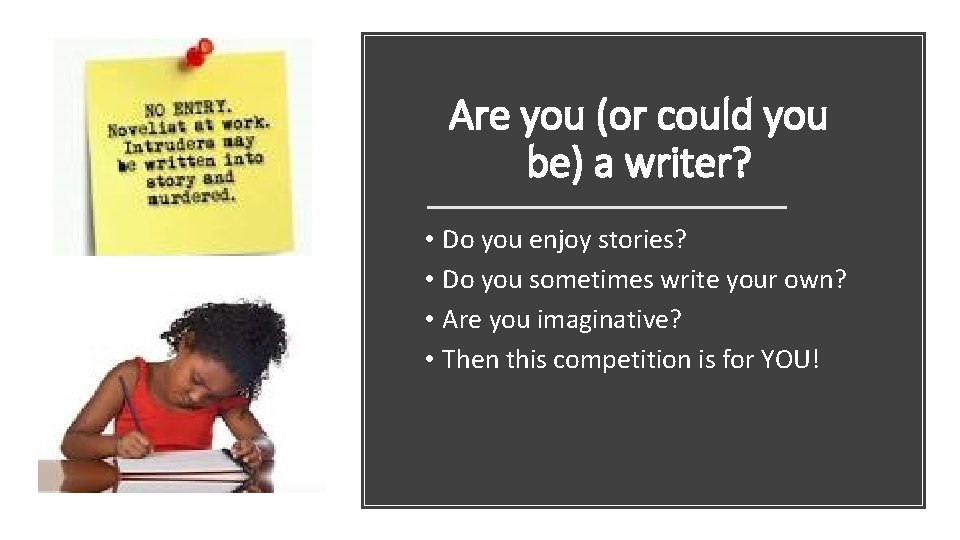 NO ENTRY.
Novelist at work.
Intruders may be written into story and murdered.

Are you (or could you be) a writer?

• Do you enjoy stories?
• Do you sometimes write your own?
• Are you imaginative?
• Then this competition is for YOU!